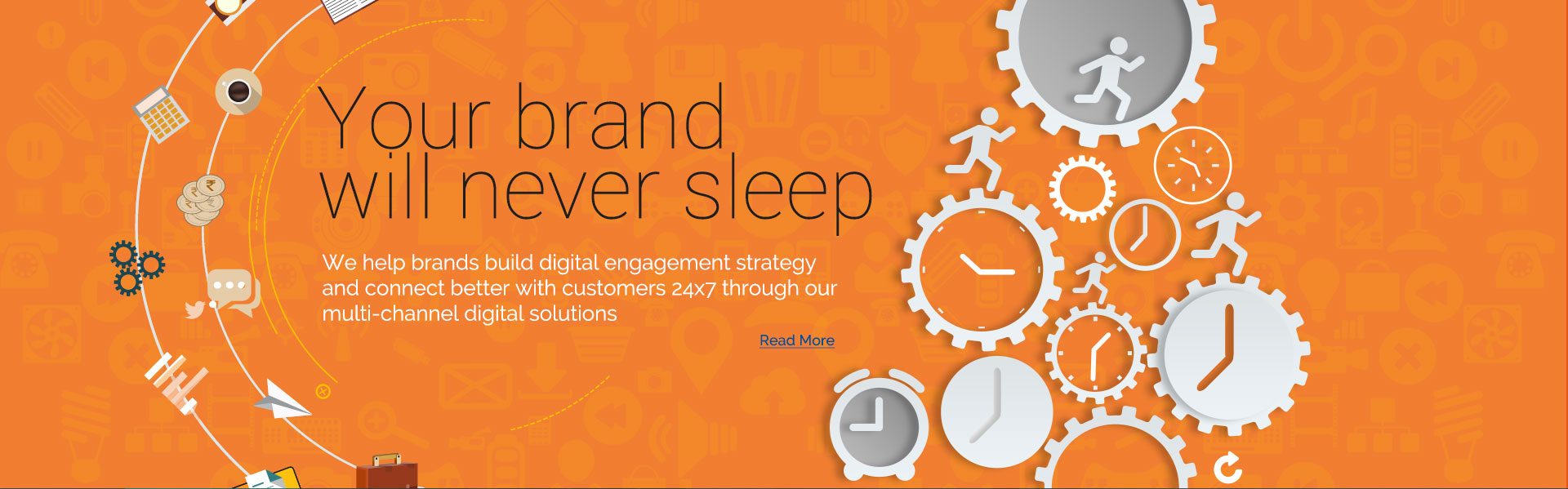 Your brand will never sleep

We help brands build digital engagement strategy and connect better with customers 24x7 through our multi-channel digital solutions

Read More